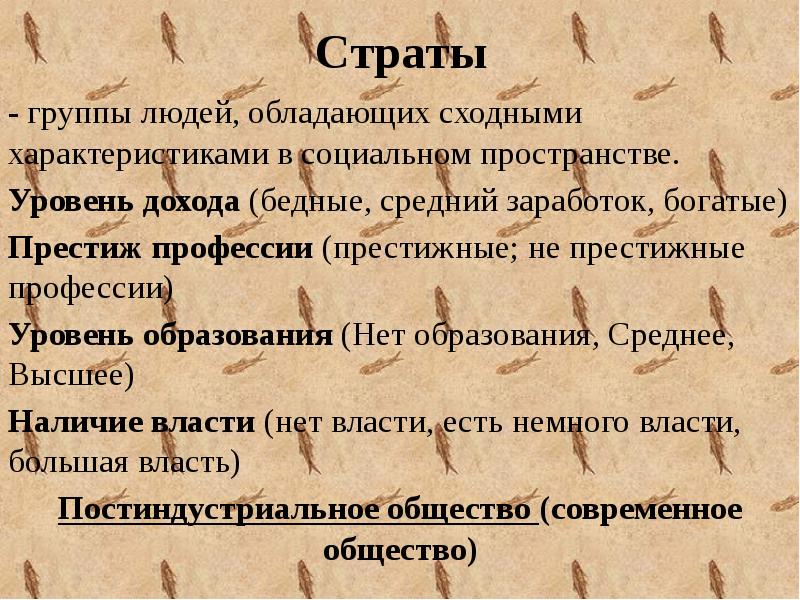 Страты

- группы людей, обладающих сходными характеристиками в социальном пространстве.

Уровень дохода (бедные, средний заработок, богатые)

Престиж профессии (престижные; не престижные профессии)

Уровень образования (Нет образования, Среднее, Высшее)

Наличие власти (нет власти, есть немного власти, большая власть)

Постиндустриальное общество (современное общество)